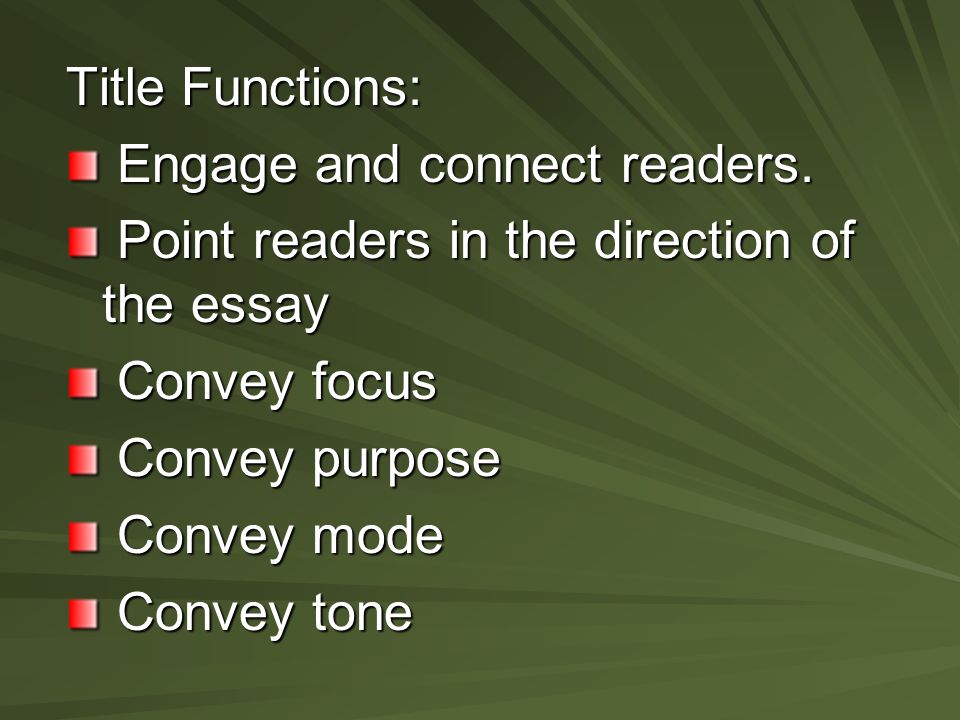 Title Functions:

- Engage and connect readers.
- Point readers in the direction of the essay
- Convey focus
- Convey purpose
- Convey mode
- Convey tone